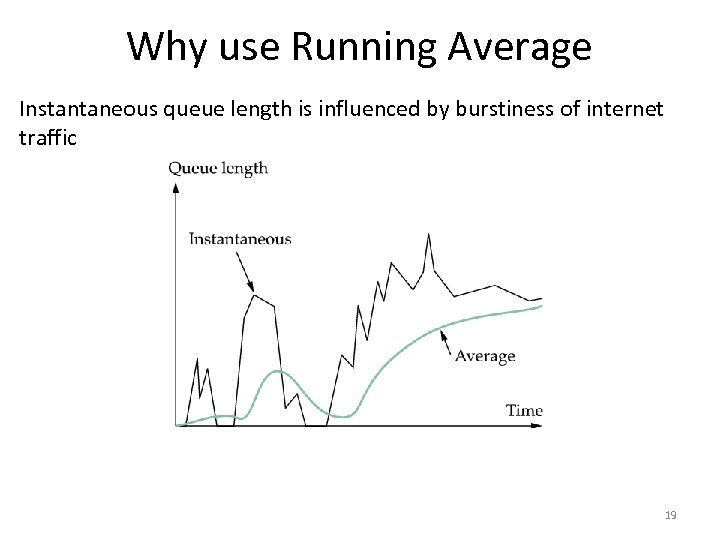 Why use Running Average

Instantaneous queue length is influenced by burstiness of internet traffic

Queue length

Instantaneous

Average

Time

19